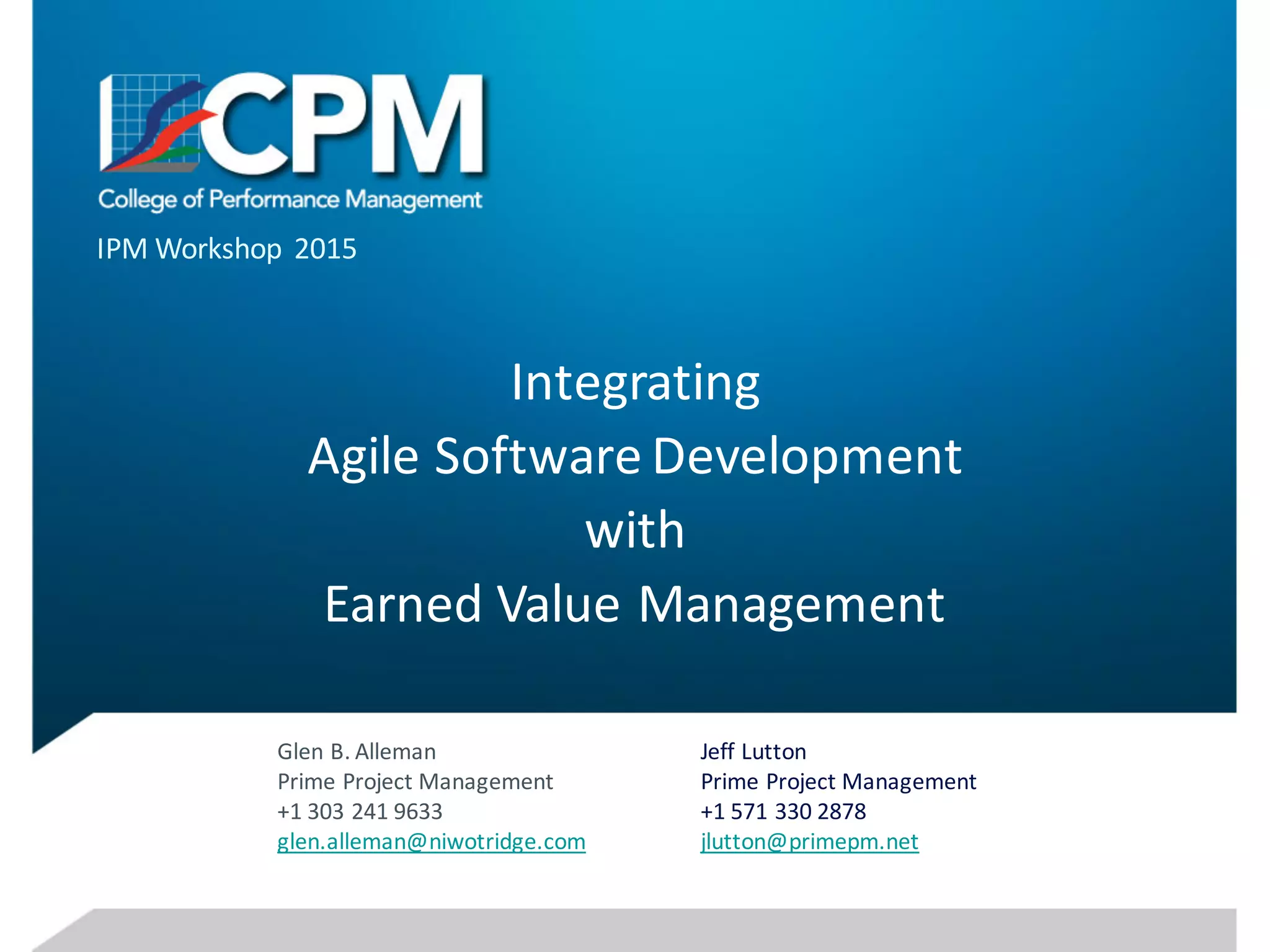 CPM
College of Performance Management

IPM Workshop 2015

Integrating
Agile Software Development
with
Earned Value Management

Glen B. Alleman
Prime Project Management
+1 303 241 9633
glen.alleman@niwotridge.com

Jeff Lutton
Prime Project Management
+1 571 330 2878
jlutton@primepm.net